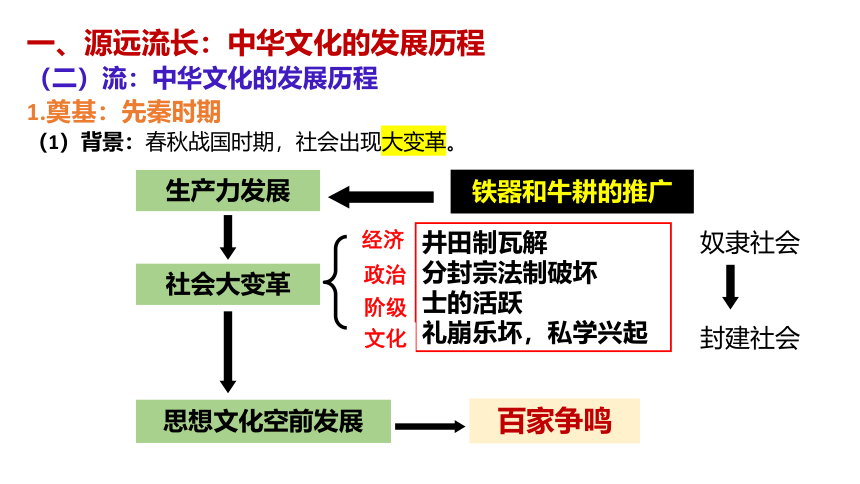 一、源远流长：中华文化的发展历程
（二）流：中华文化的发展历程
1.奠基：先秦时期
（1）背景：春秋战国时期，社会出现大变革。

生产力发展

铁器和牛耕的推广

社会大变革

经济 井田制瓦解
政治 分封宗法制破坏
阶级 士的活跃
文化 礼崩乐坏，私学兴起

奴隶社会
封建社会

思想文化空前发展

百家争鸣